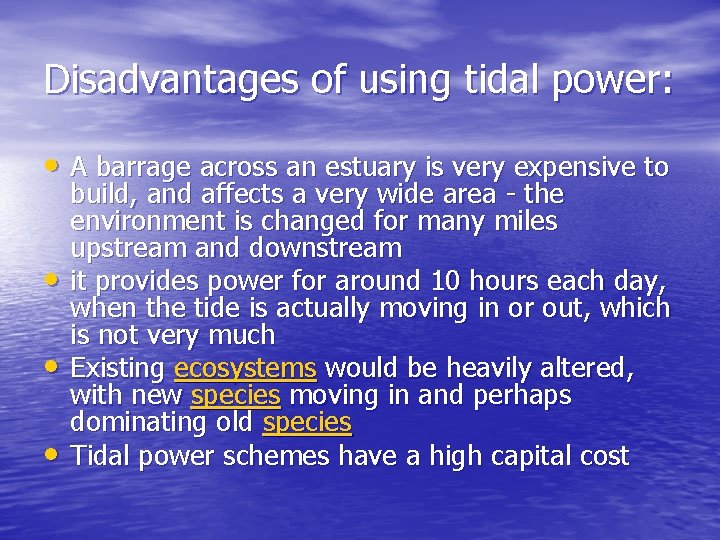 Disadvantages of using tidal power:

• A barrage across an estuary is very expensive to build, and affects a very wide area - the environment is changed for many miles upstream and downstream
• it provides power for around 10 hours each day, when the tide is actually moving in or out, which is not very much
• Existing ecosystems would be heavily altered, with new species moving in and perhaps dominating old species
• Tidal power schemes have a high capital cost